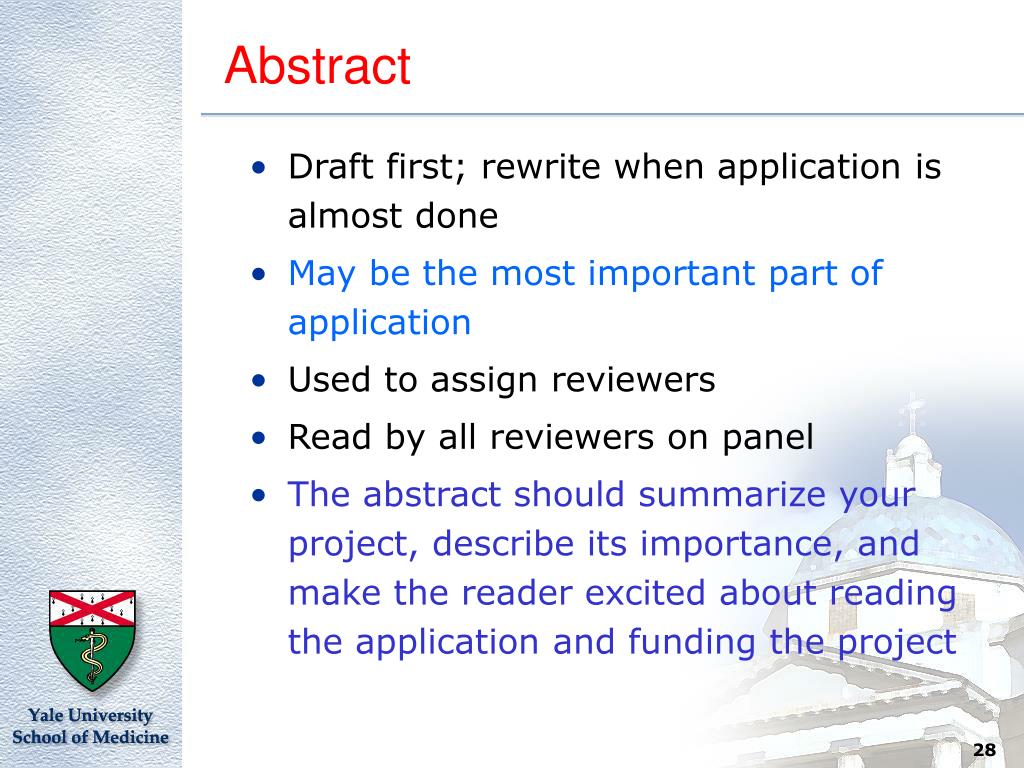 Abstract

• Draft first; rewrite when application is almost done
• May be the most important part of application
• Used to assign reviewers
• Read by all reviewers on panel
• The abstract should summarize your project, describe its importance, and make the reader excited about reading the application and funding the project

Yale University
School of Medicine

28